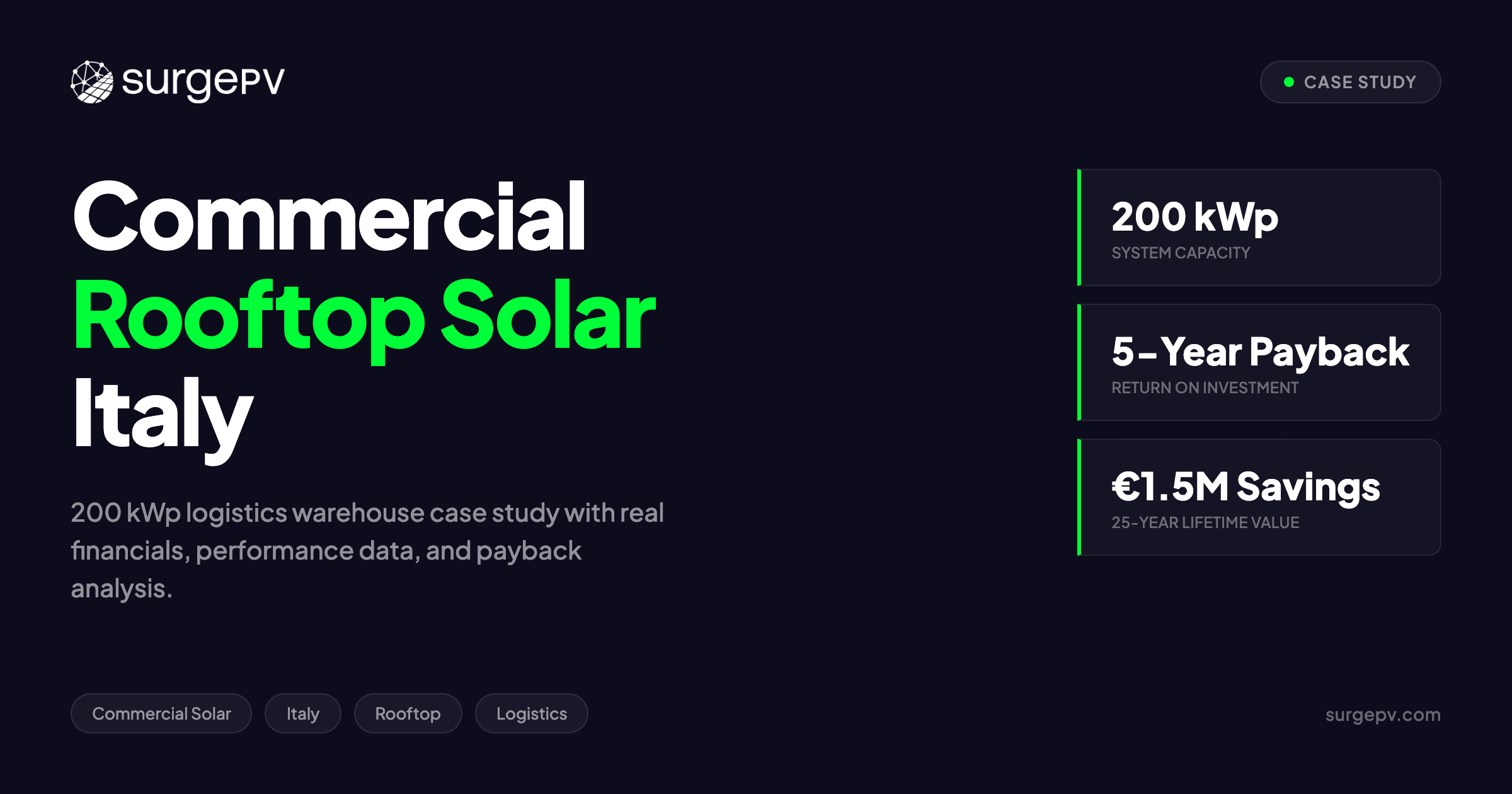 surgePV

CASE STUDY

Commercial
Rooftop Solar
Italy

200 kWp logistics warehouse case study with real financials, performance data, and payback analysis.

200 kWp
SYSTEM CAPACITY

5-Year Payback
RETURN ON INVESTMENT

€1.5M Savings
25-YEAR LIFETIME VALUE

Commercial Solar
Italy
Rooftop
Logistics

surgepv.com